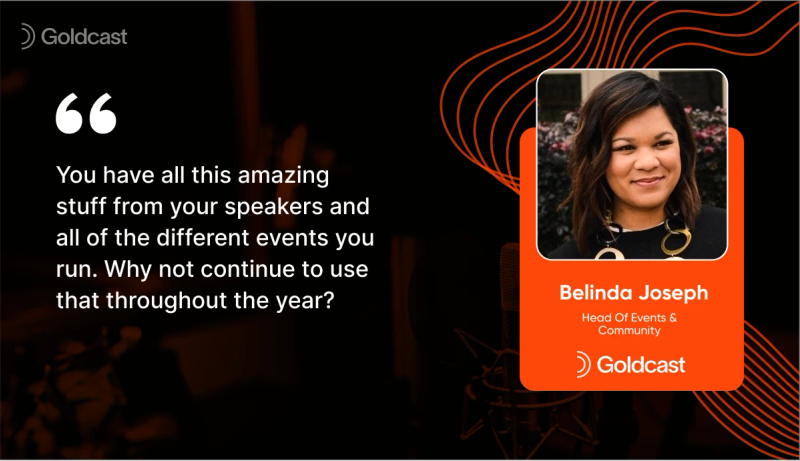 Goldcast

“

You have all this amazing stuff from your speakers and all of the different events you run. Why not continue to use that throughout the year?

Belinda Joseph

Head Of Events & Community

Goldcast